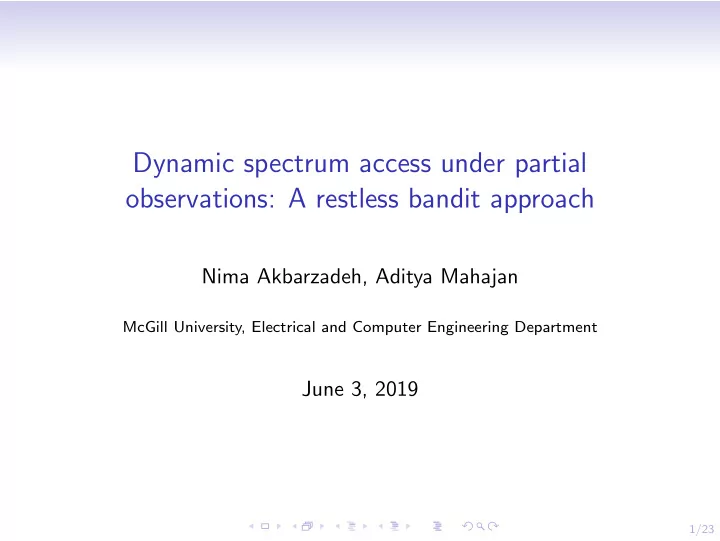 Dynamic spectrum access under partial observations: A restless bandit approach

Nima Akbarzadeh, Aditya Mahajan

McGill University, Electrical and Computer Engineering Department

June 3, 2019

1/23